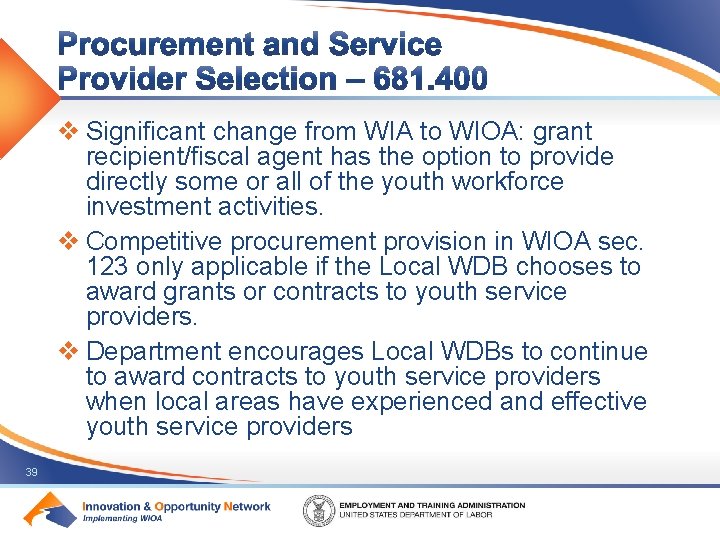 Procurement and Service Provider Selection – 681.400

❖ Significant change from WIA to WIOA: grant recipient/fiscal agent has the option to provide directly some or all of the youth workforce investment activities.

❖ Competitive procurement provision in WIOA sec. 123 only applicable if the Local WDB chooses to award grants or contracts to youth service providers.

❖ Department encourages Local WDBs to continue to award contracts to youth service providers when local areas have experienced and effective youth service providers

39

Innovation & Opportunity Network
Implementing WIOA

EMPLOYMENT AND TRAINING ADMINISTRATION
UNITED STATES DEPARTMENT OF LABOR